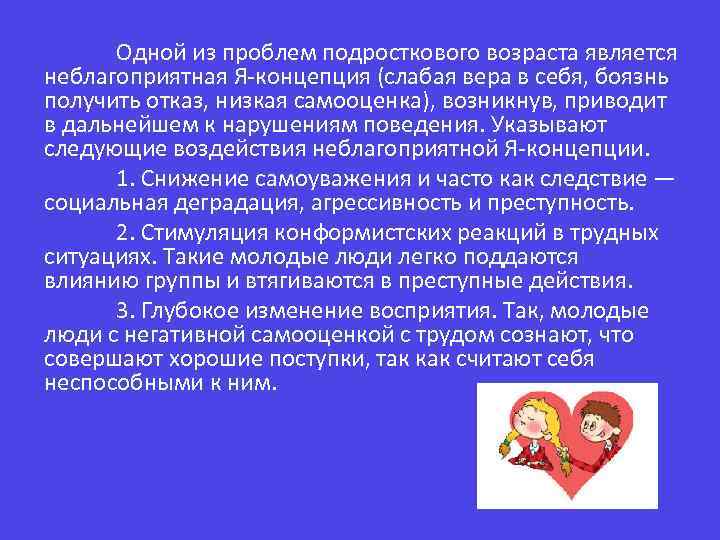 Одной из проблем подросткового возраста является неблагоприятная Я-концепция (слабая вера в себя, боязнь получить отказ, низкая самооценка), возникнув, приводит в дальнейшем к нарушениям поведения. Указывают следующие воздействия неблагоприятной Я-концепции.

1. Снижение самоуважения и часто как следствие — социальная деградация, агрессивность и преступность.

2. Стимуляция конформистских реакций в трудных ситуациях. Такие молодые люди легко поддаются влиянию группы и втягиваются в преступные действия.

3. Глубокое изменение восприятия. Так, молодые люди с негативной самооценкой с трудом сознают, что совершают хорошие поступки, так как считают себя неспособными к ним.